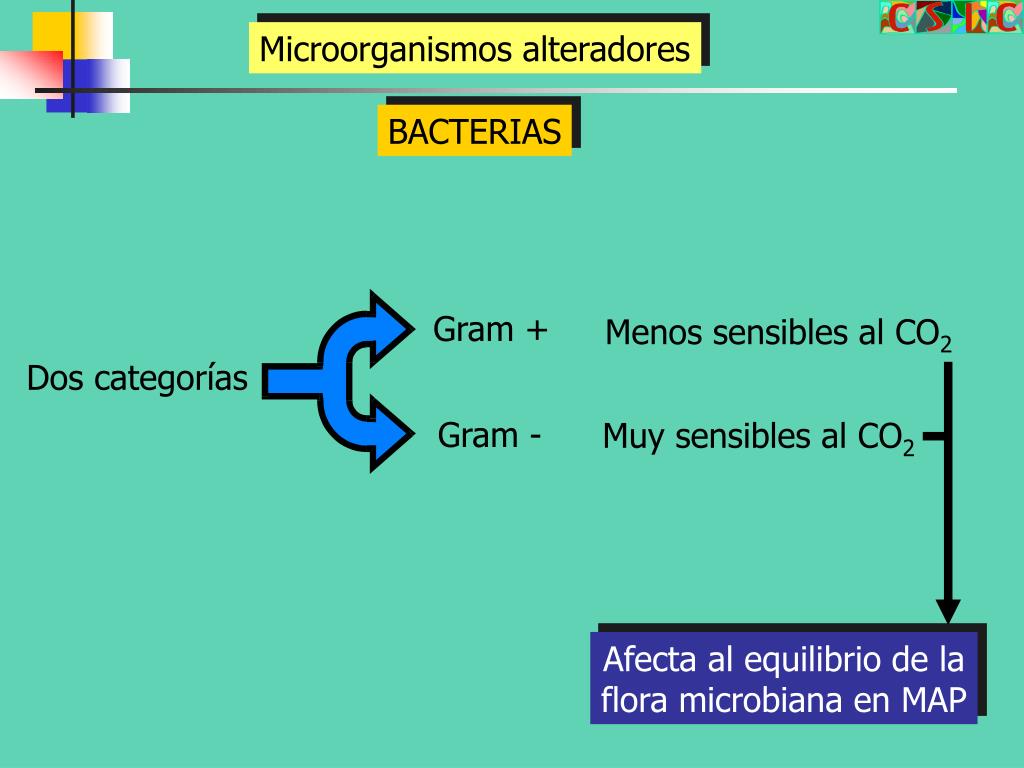 CSIC

Microorganismos alteradores

BACTERIAS

Dos categorías

Gram +

Gram -

Menos sensibles al $CO_2$

Muy sensibles al $CO_2$

Afecta al equilibrio de la flora microbiana en MAP